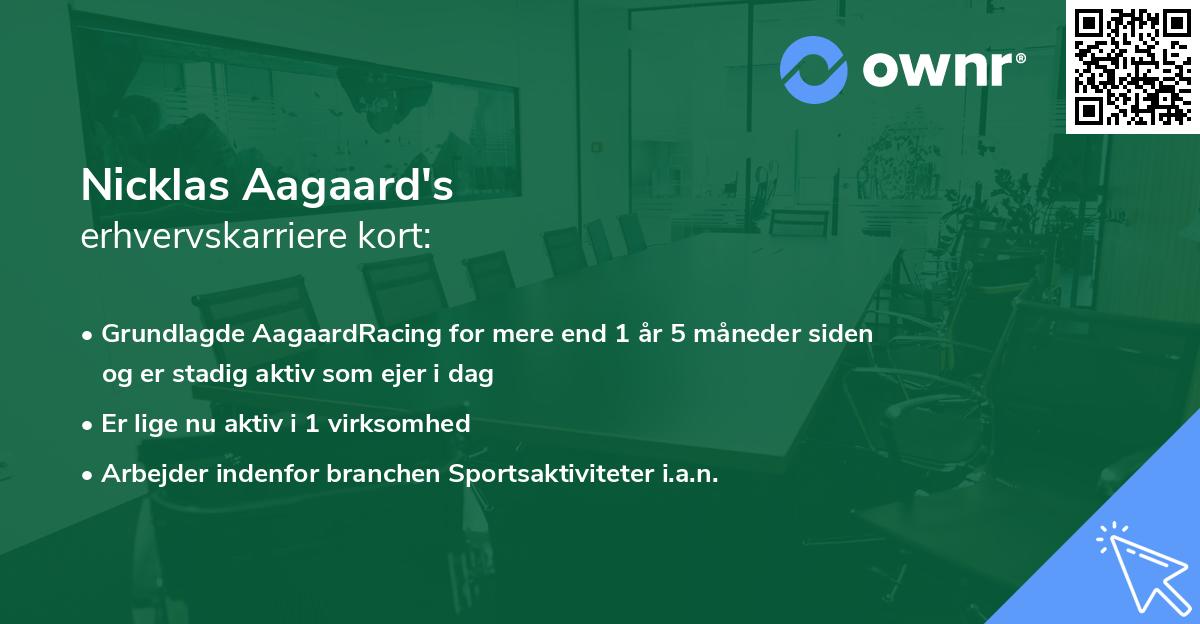 ownr®

Nicklas Aagaard's
erhvervskarriere kort:

• Grundlagde AagaardRacing for mere end 1 år 5 måneder siden og er stadig aktiv som ejer i dag

• Er lige nu aktiv i 1 virksomhed

• Arbejder indenfor branchen Sportsaktiviteter i.a.n.